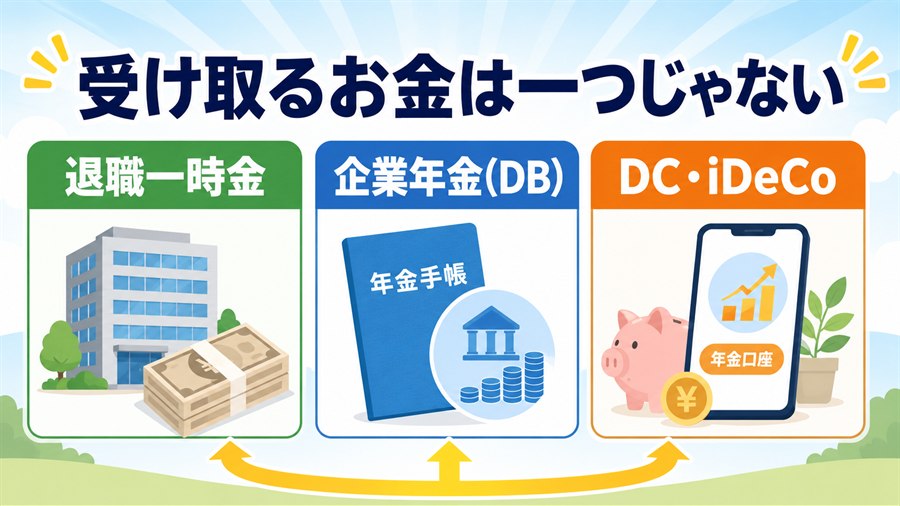 受け取るお金は一つじゃない

退職一時金

企業年金(DB)

年金手帳

DC・iDeCo

年金口座

¥